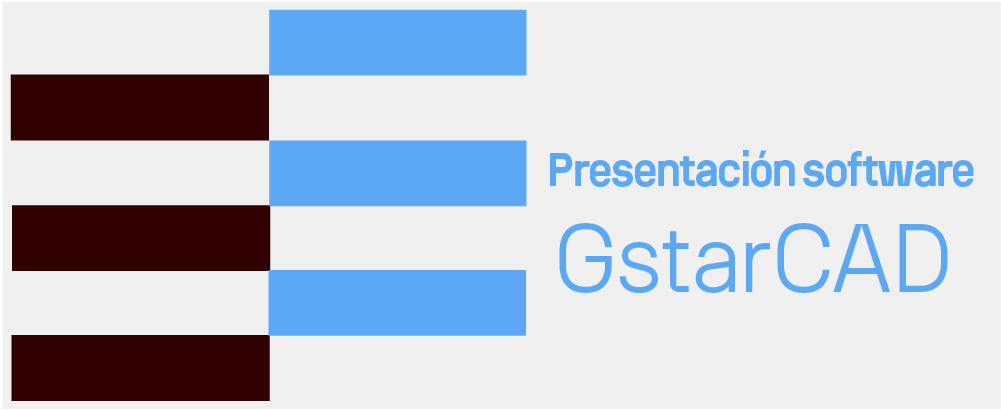 Presentación software

GstarCAD